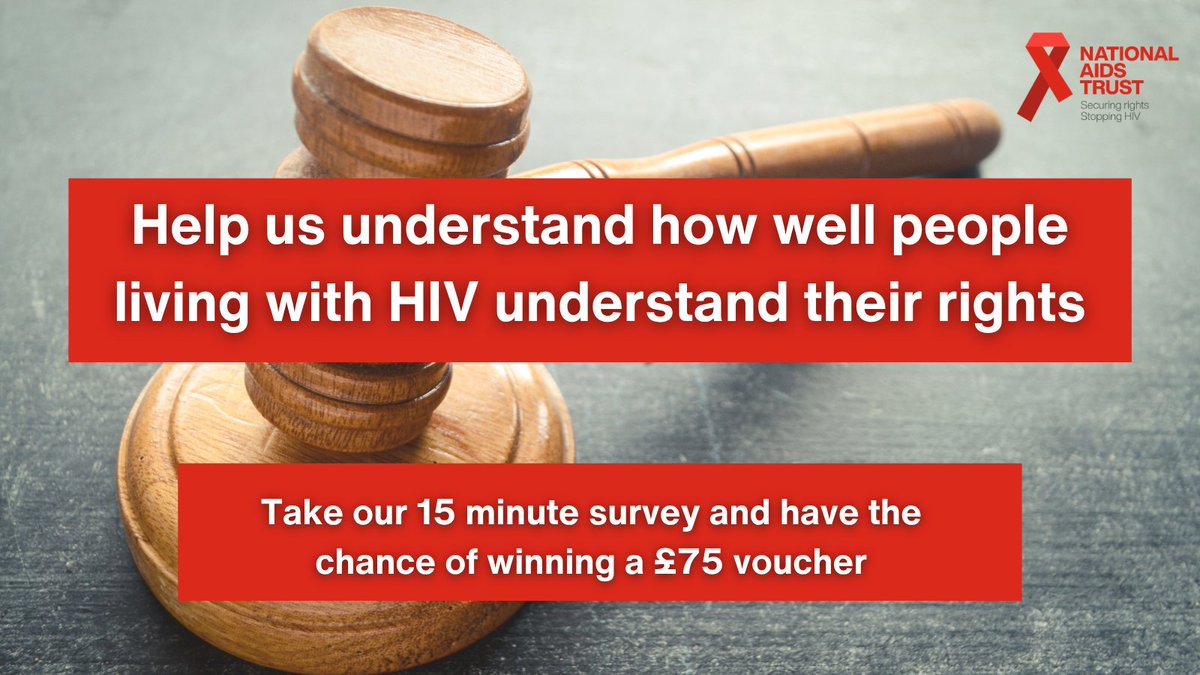 NATIONAL AIDS TRUST
Securing rights
Stopping HIV

Help us understand how well people living with HIV understand their rights

Take our 15 minute survey and have the chance of winning a £75 voucher